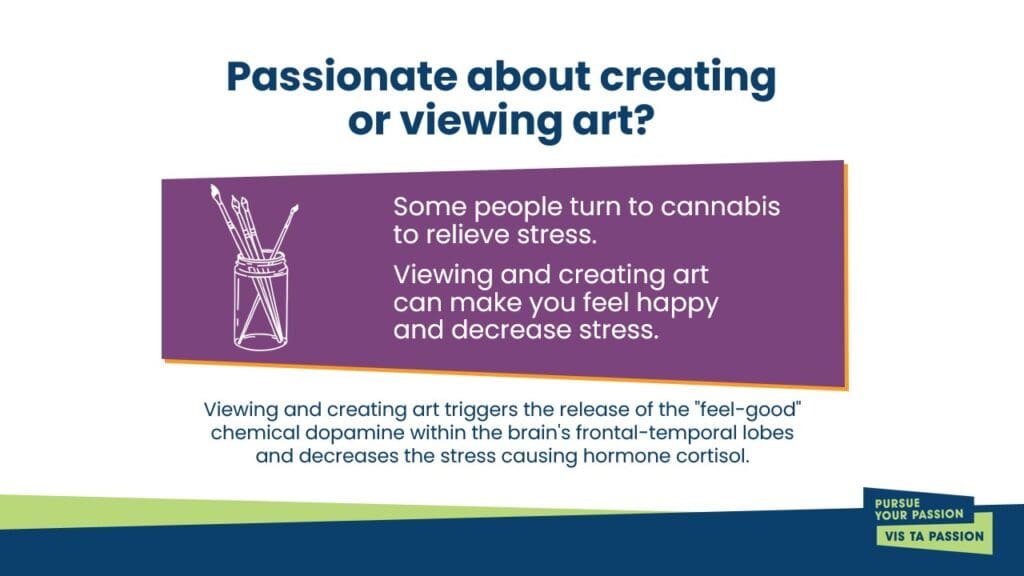 Passionate about creating or viewing art?

Some people turn to cannabis to relieve stress.

Viewing and creating art can make you feel happy and decrease stress.

Viewing and creating art triggers the release of the "feel-good" chemical dopamine within the brain's frontal-temporal lobes and decreases the stress causing hormone cortisol.

PURSUE YOUR PASSION
VIS TA PASSION